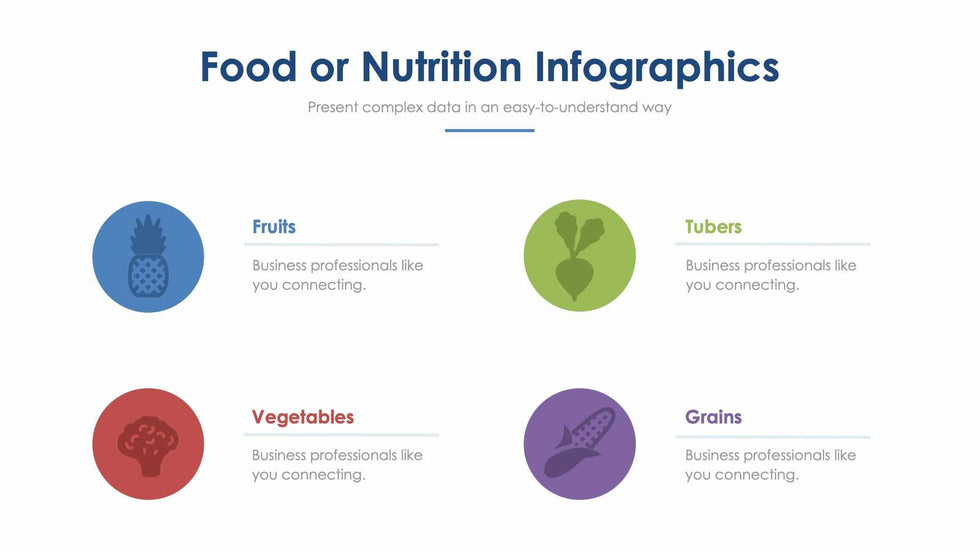 Food or Nutrition Infographics

Present complex data in an easy-to-understand way

Fruits

Business professionals like you connecting.

Tubers

Business professionals like you connecting.

Vegetables

Business professionals like you connecting.

Grains

Business professionals like you connecting.